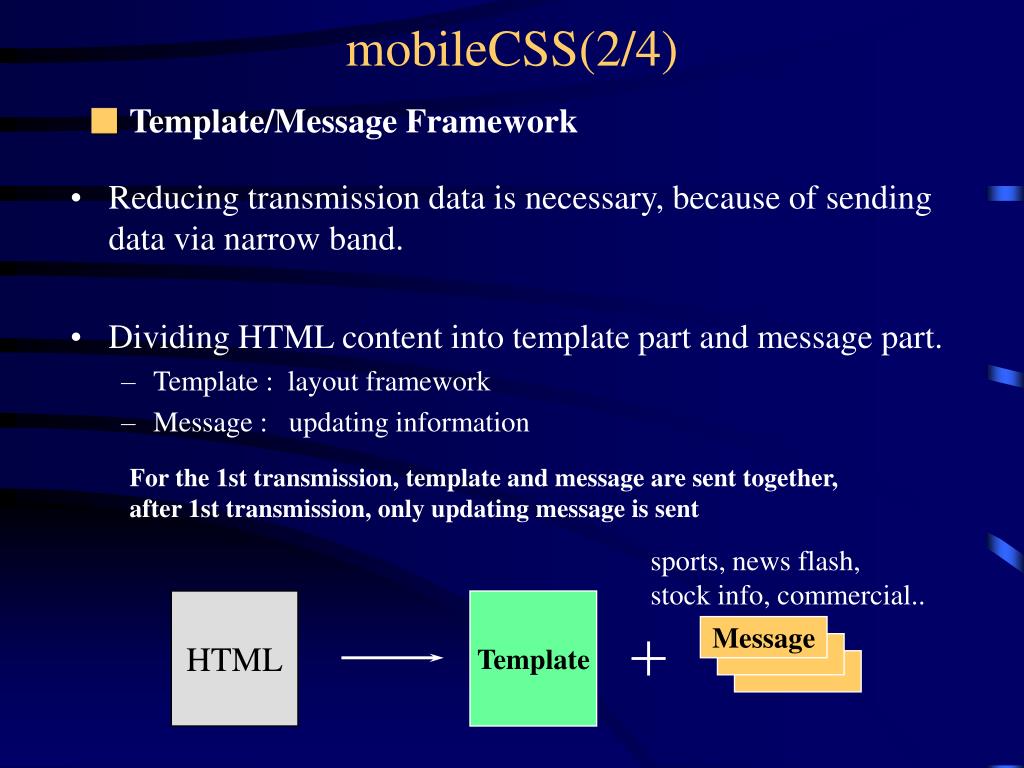 mobileCSS(2/4)

Template/Message Framework

• Reducing transmission data is necessary, because of sending data via narrow band.

• Dividing HTML content into template part and message part.
– Template : layout framework
– Message : updating information

For the 1st transmission, template and message are sent together, after 1st transmission, only updating message is sent

sports, news flash, stock info, commercial..

HTML

Template

+

Message